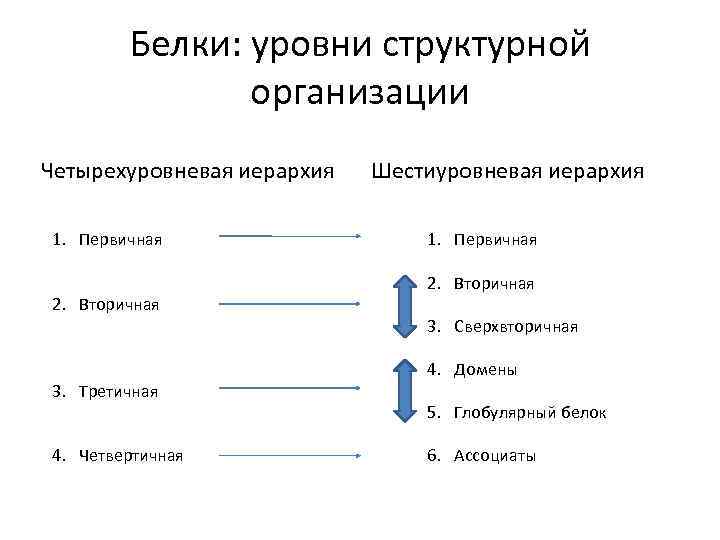 Белки: уровни структурной организации

Четырехуровневая иерархия

1. Первичная
2. Вторичная
3. Третичная
4. Четвертичная

Шестиуровневая иерархия

1. Первичная
2. Вторичная
3. Сверхвторичная
4. Домены
5. Глобулярный белок
6. Ассоциаты